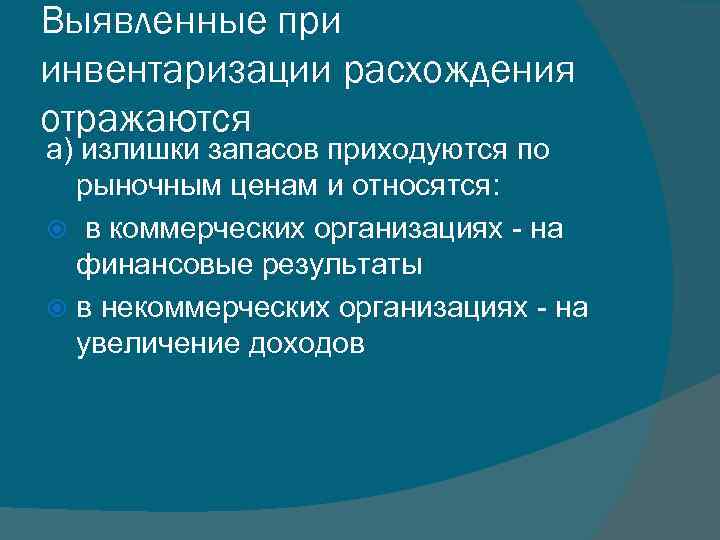 Выявленные при инвентаризации расхождения отражаются

а) излишки запасов приходуются по рыночным ценам и относятся:

в коммерческих организациях - на финансовые результаты

в некоммерческих организациях - на увеличение доходов